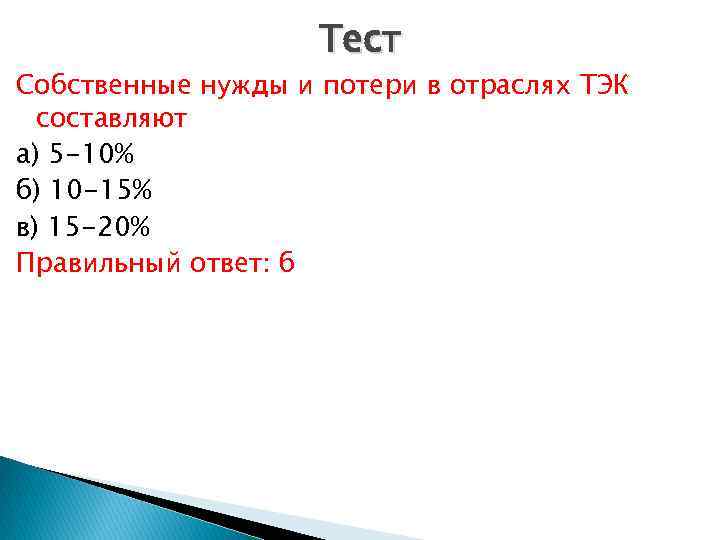 Тест

Собственные нужды и потери в отраслях ТЭК составляют

а) 5-10%

б) 10-15%

в) 15-20%

Правильный ответ: б